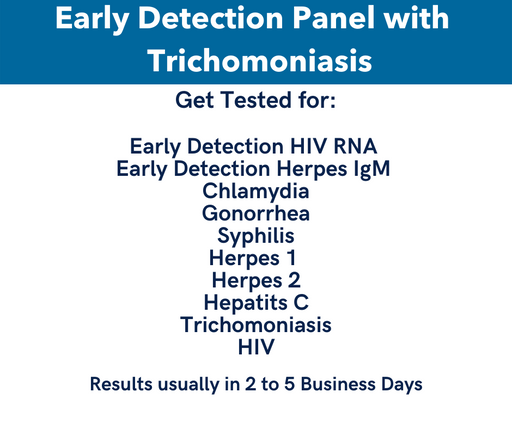 Early Detection Panel with Trichomoniasis

Get Tested for:

Early Detection HIV RNA
Early Detection Herpes IgM
Chlamydia
Gonorrhea
Syphilis
Herpes 1
Herpes 2
Hepatits C
Trichomoniasis
HIV

Results usually in 2 to 5 Business Days